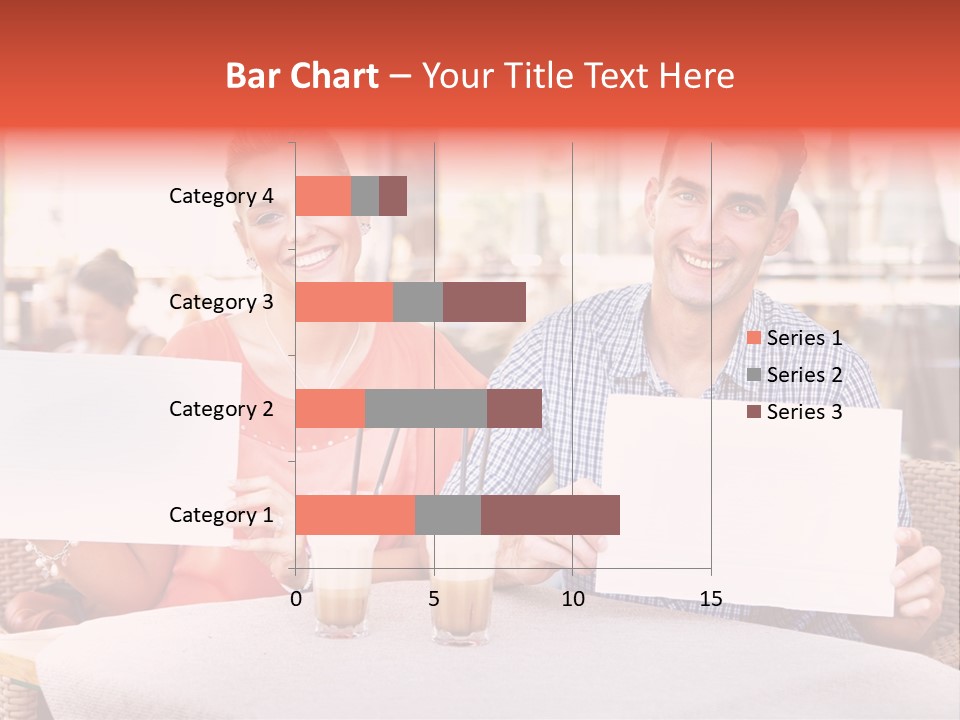 Bar Chart – Your Title Text Here

Category 4
Category 3
Category 2
Category 1

0
5
10
15

Series 1
Series 2
Series 3